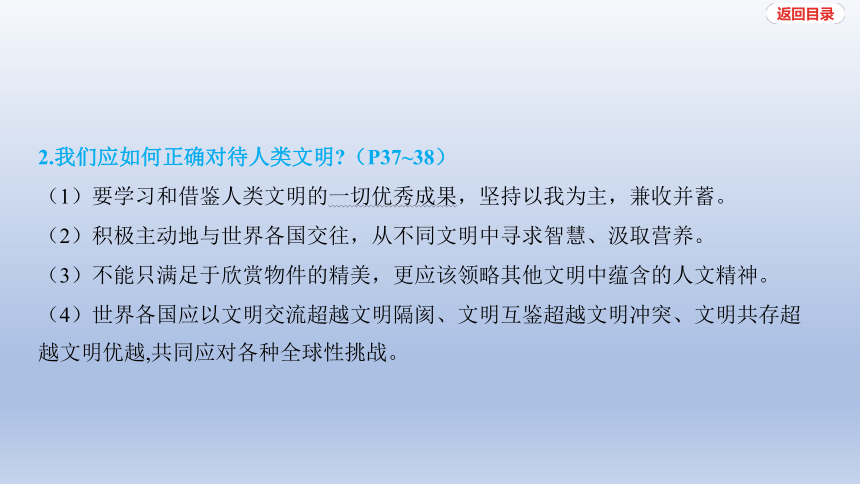 返回目录

2.我们应如何正确对待人类文明?（P37~38）

（1）要学习和借鉴人类文明的一切优秀成果，坚持以我为主，兼收并蓄。

（2）积极主动地与世界各国交往，从不同文明中寻求智慧、汲取营养。

（3）不能只满足于欣赏物件的精美，更应该领略其他文明中蕴含的人文精神。

（4）世界各国应以文明交流超越文明隔阂、文明互鉴超越文明冲突、文明共存超越文明优越,共同应对各种全球性挑战。